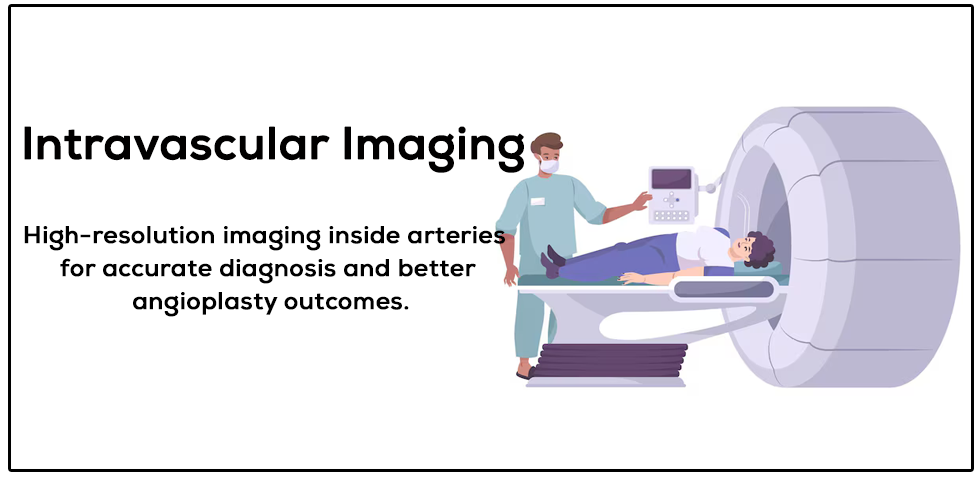 Intravascular Imaging

High-resolution imaging inside arteries for accurate diagnosis and better angioplasty outcomes.